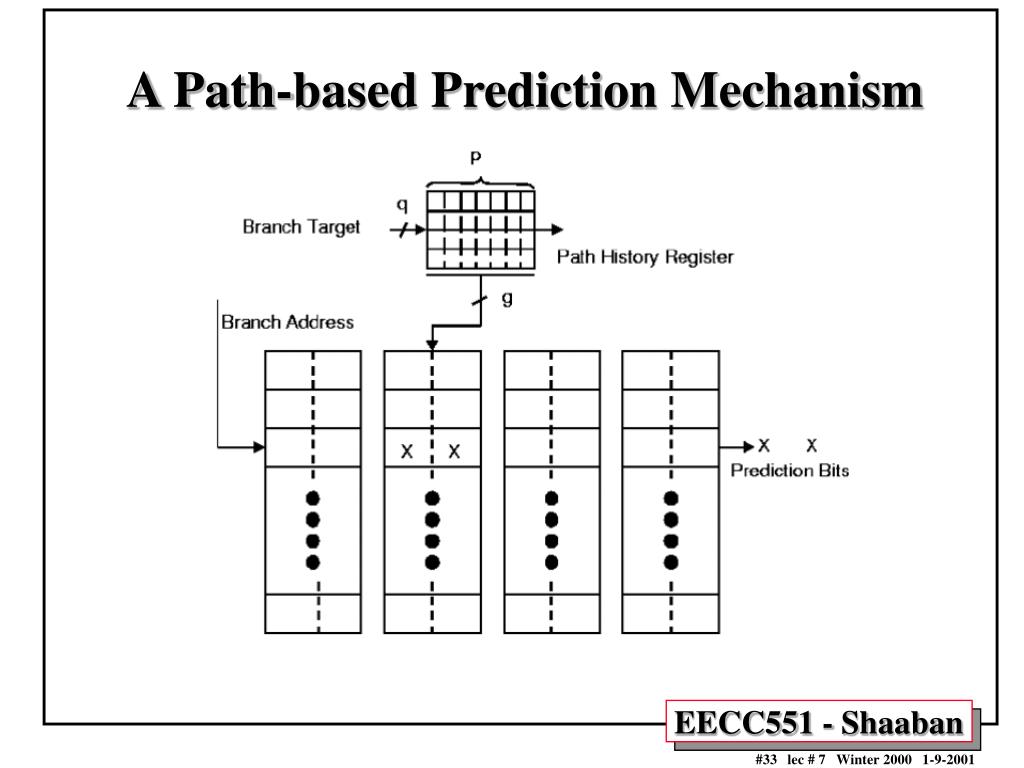 A Path-based Prediction Mechanism

p

q

Branch Target

Path History Register

g

Branch Address

X X

X X

Prediction Bits

EECC551 - Shaaban

#33 lec # 7 Winter 2000 1-9-2001